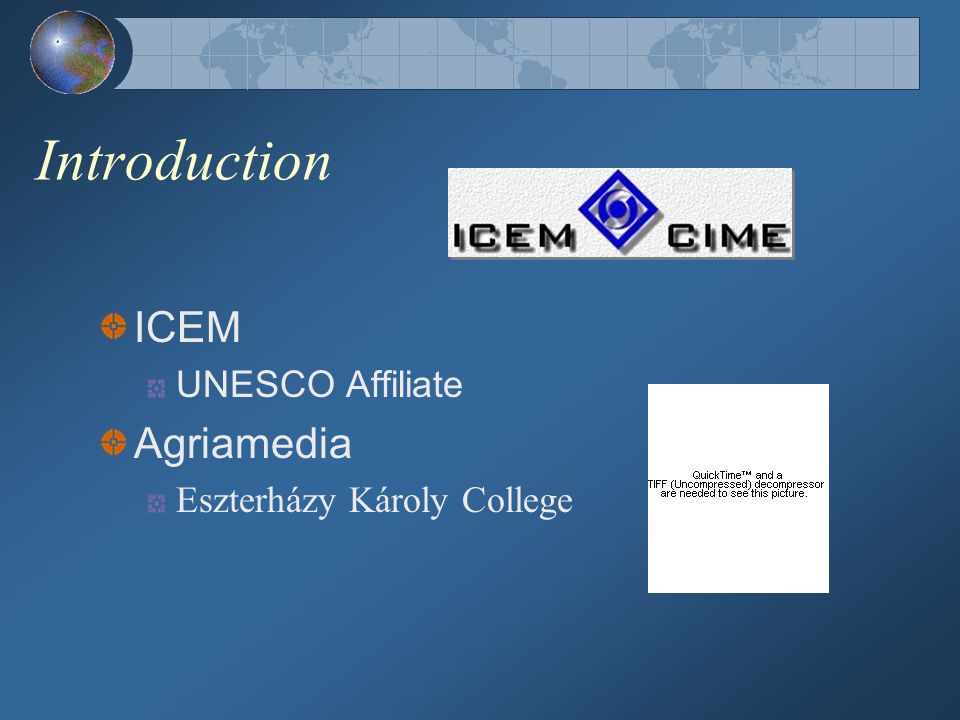 Introduction

ICEM CIME

ICEM

UNESCO Affiliate

Agriamedia

Eszterházy Károly College

QuickTime™ and a TIFF (Uncompressed) decompressor are needed to see this picture.